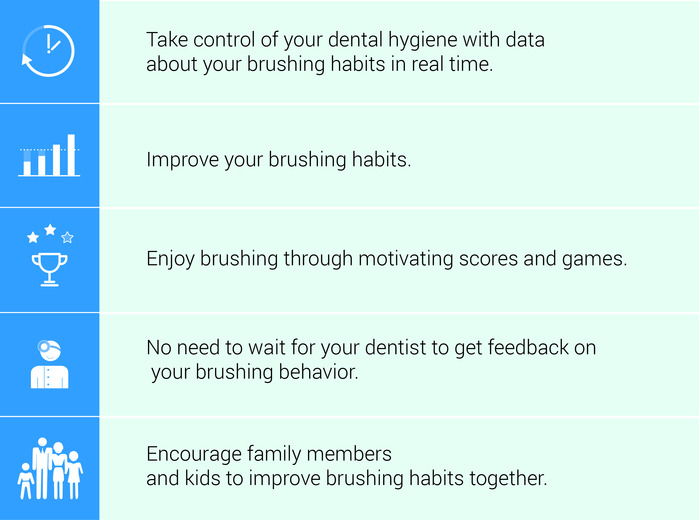 Take control of your dental hygiene with data about your brushing habits in real time.

Improve your brushing habits.

Enjoy brushing through motivating scores and games.

No need to wait for your dentist to get feedback on your brushing behavior.

Encourage family members and kids to improve brushing habits together.